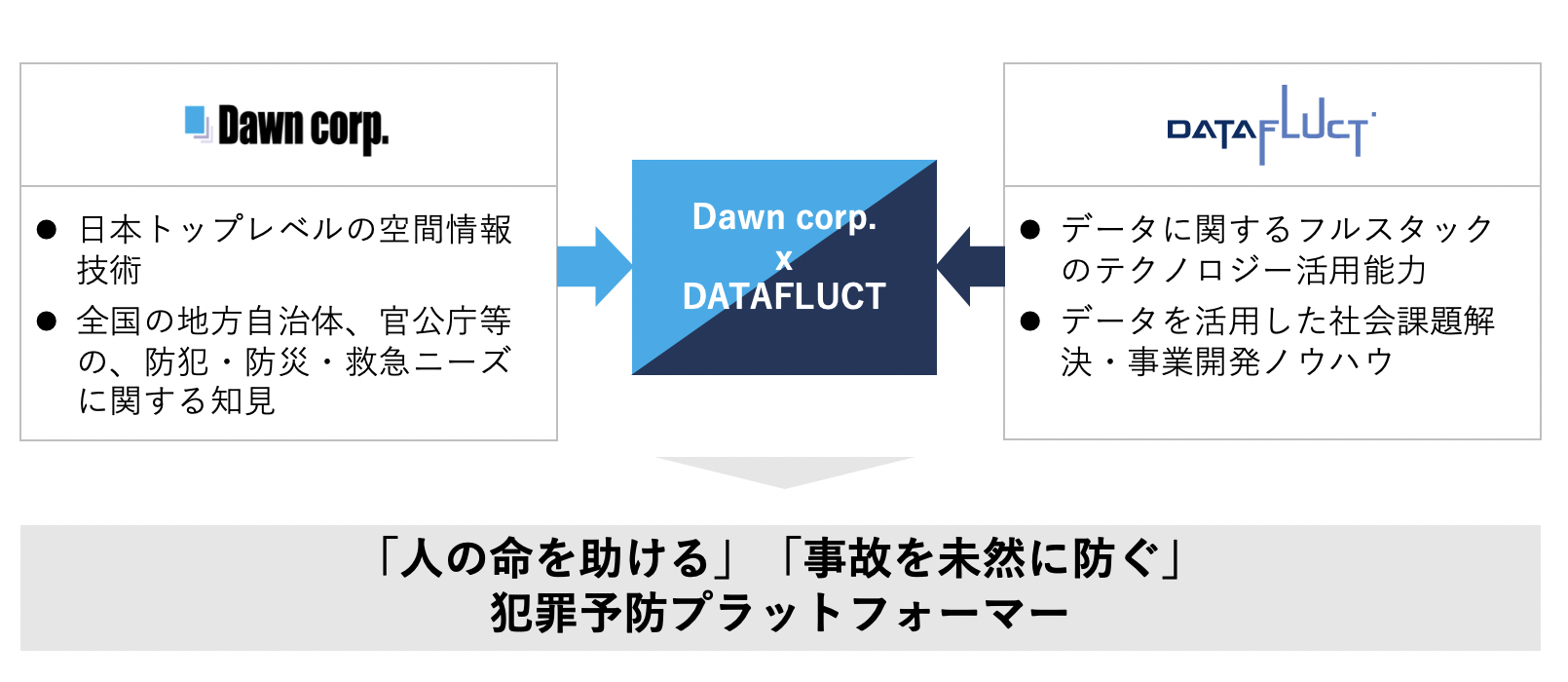 Dawn corp.

● 日本トップレベルの空間情報技術
● 全国の地方自治体、官公庁等の、防犯・防災・救急ニーズに関する知見

Dawn corp.
x
DATAFLUCT

DATAFLUCT

● データに関するフルスタックのテクノロジー活用能力
● データを活用した社会課題解決・事業開発ノウハウ

「人の命を助ける」「事故を未然に防ぐ」
犯罪予防プラットフォーマー